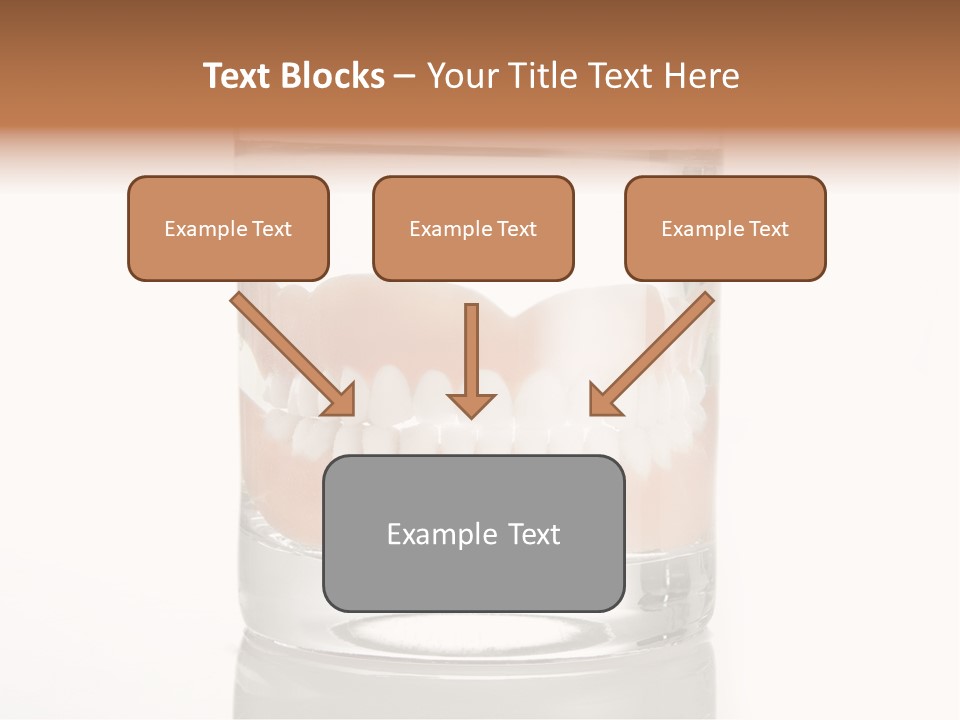 Text Blocks – Your Title Text Here

Example Text

Example Text

Example Text

Example Text